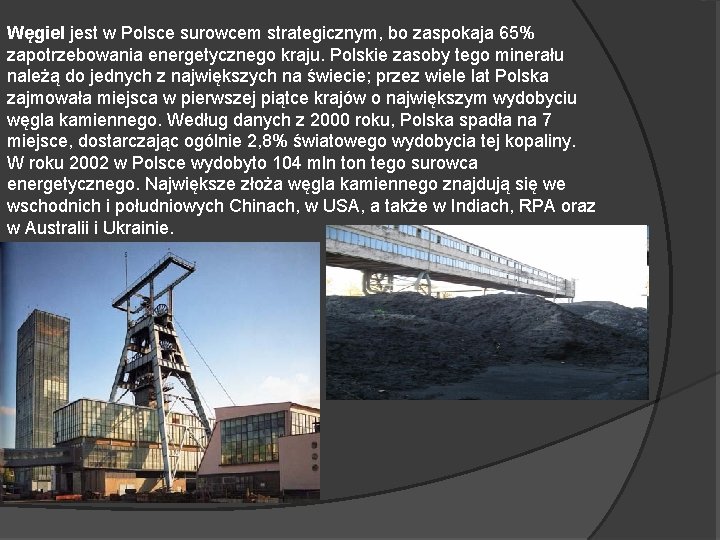 Węgiel jest w Polsce surowcem strategicznym, bo zaspokaja 65% zapotrzebowania energetycznego kraju. Polskie zasoby tego minerału należą do jednych z największych na świecie; przez wiele lat Polska zajmowała miejsca w pierwszej piątce krajów o największym wydobyciu węgla kamiennego. Według danych z 2000 roku, Polska spadła na 7 miejsce, dostarczając ogólnie 2,8% światowego wydobycia tej kopaliny. W roku 2002 w Polsce wydobyto 104 mln ton tego surowca energetycznego. Największe złoża węgla kamiennego znajdują się we wschodnich i południowych Chinach, w USA, a także w Indiach, RPA oraz w Australii i Ukrainie.